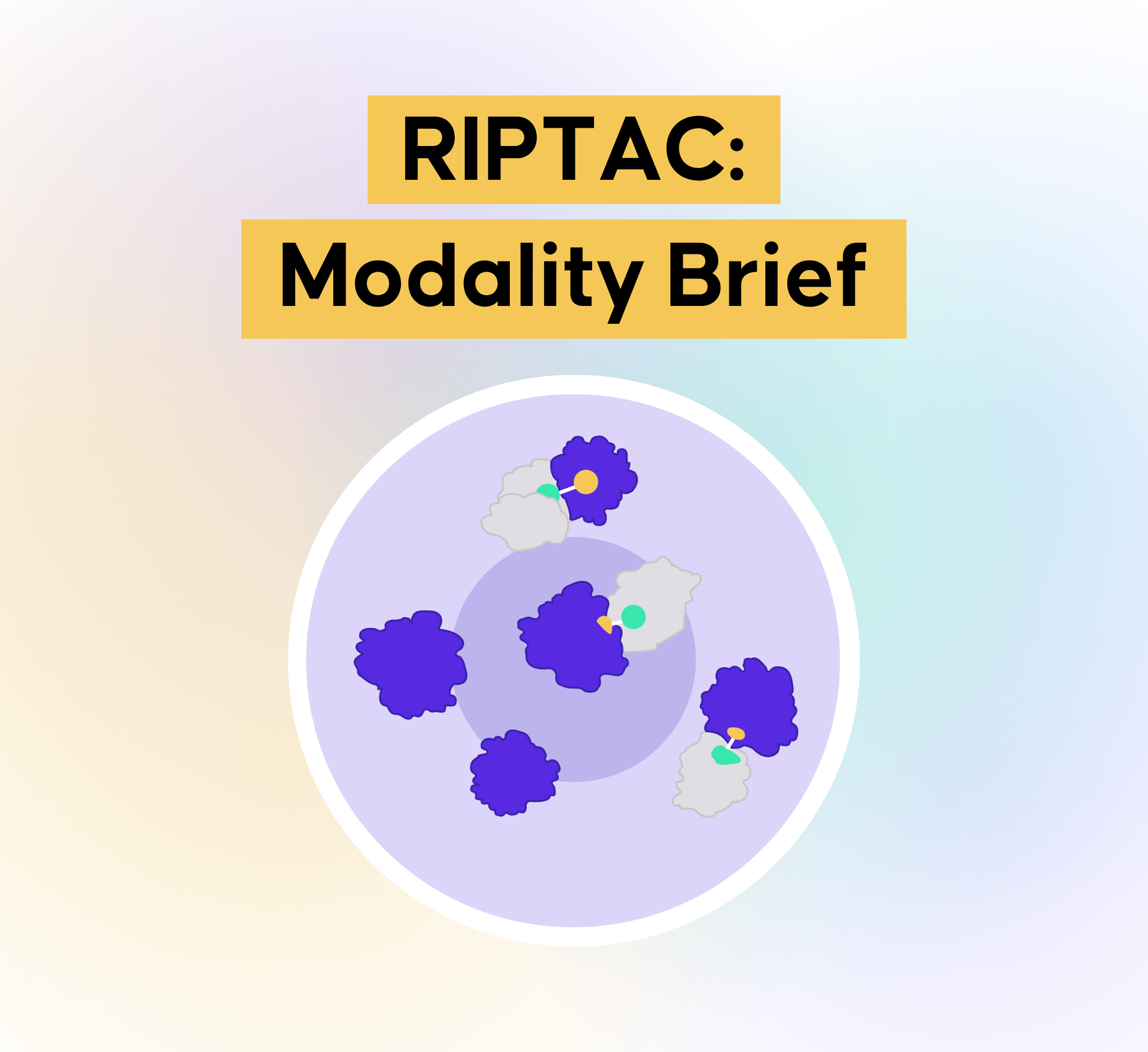 RIPTAC:
Modality Brief